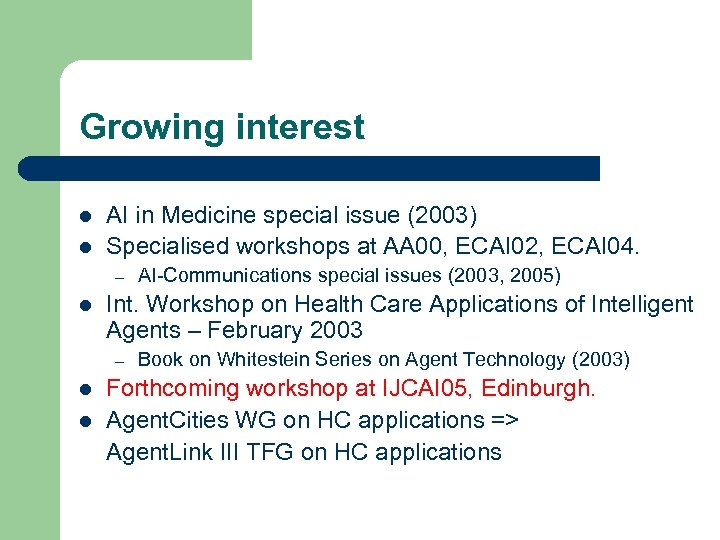 Growing interest

- AI in Medicine special issue (2003)
- Specialised workshops at AA00, ECAI02, ECAI04.
  – AI-Communications special issues (2003, 2005)
- Int. Workshop on Health Care Applications of Intelligent Agents – February 2003
  – Book on Whitestein Series on Agent Technology (2003)
- Forthcoming workshop at IJCAI05, Edinburgh.
- AgentCities WG on HC applications => AgentLink III TFG on HC applications